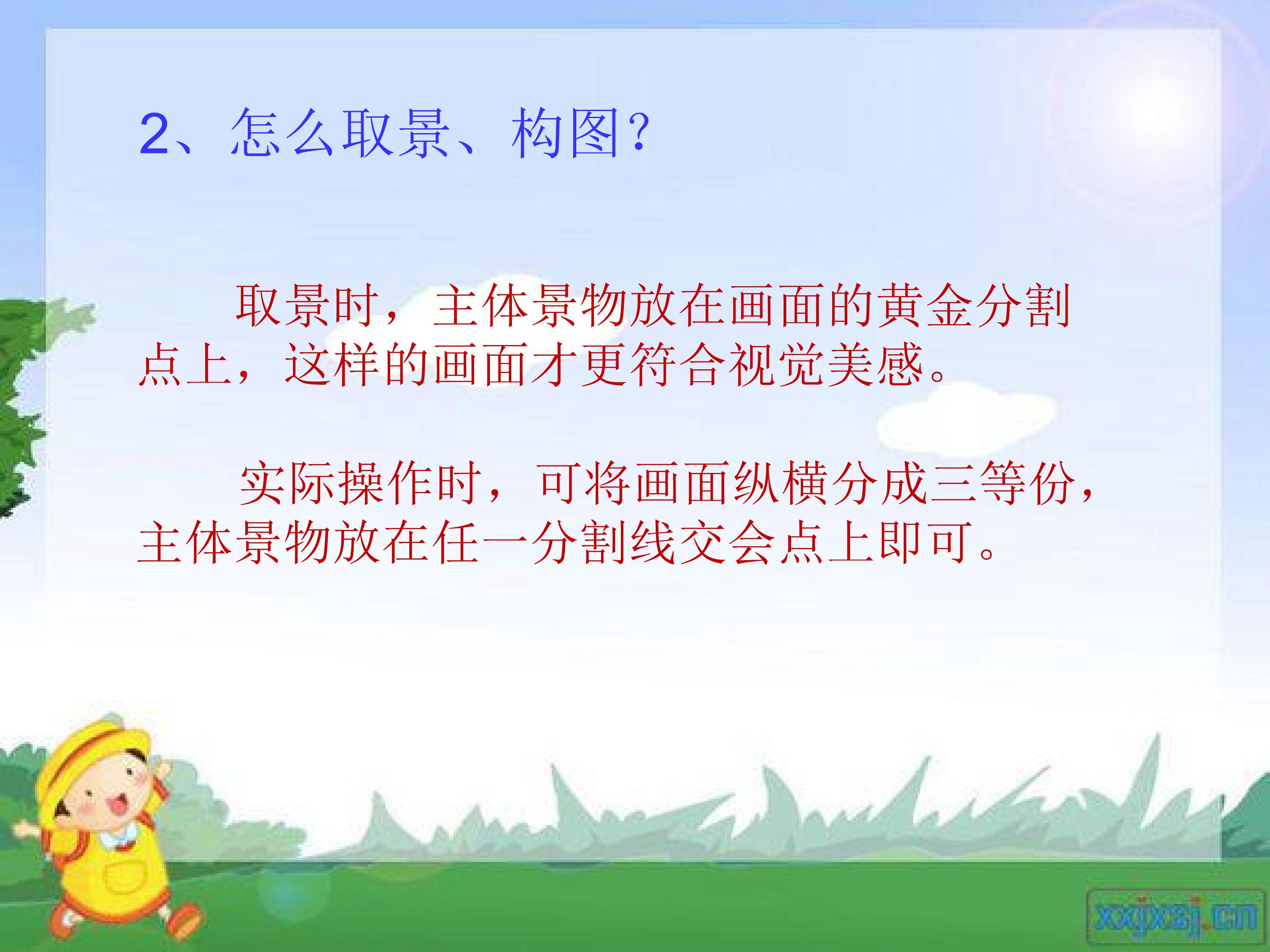 2、怎么取景、构图?

取景时，主体景物放在画面的黄金分割点上，这样的画面才更符合视觉美感。

实际操作时，可将画面纵横分成三等份，主体景物放在任一分割线交会点上即可。

xxjxsj.cn